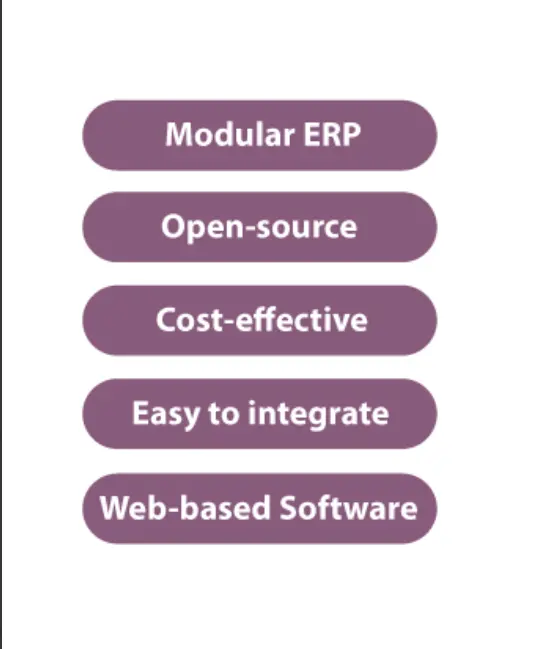 Modular ERP

Open-source

Cost-effective

Easy to integrate

Web-based Software